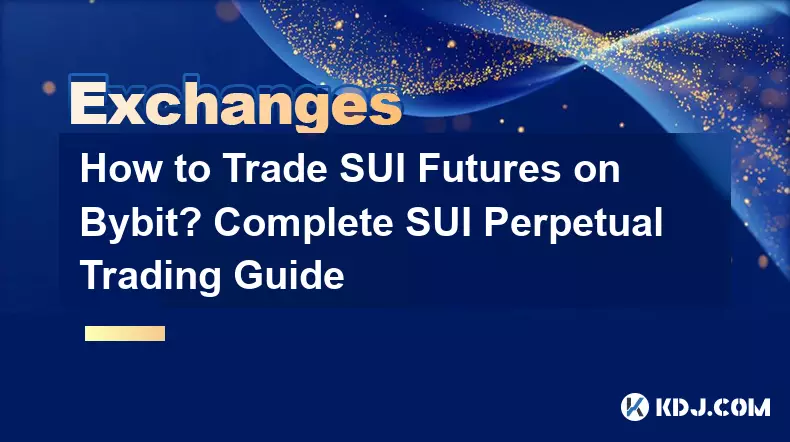 Exchanges

How to Trade SUI Futures on Bybit? Complete SUI Perpetual Trading Guide

KDJ.COM